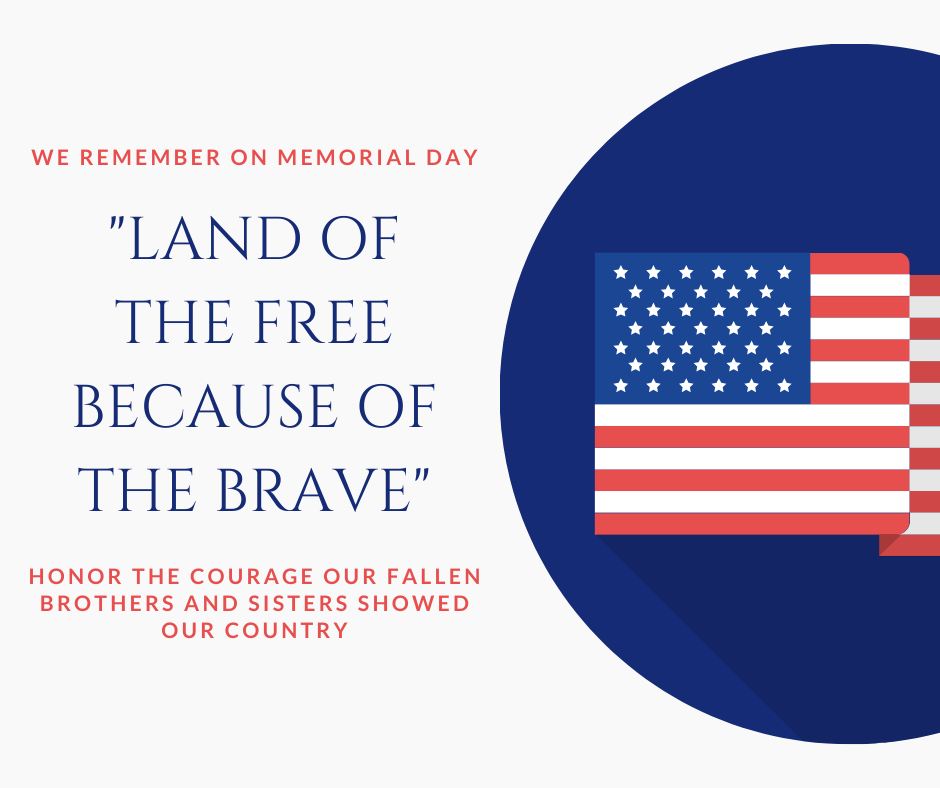 WE REMEMBER ON MEMORIAL DAY

"LAND OF THE FREE BECAUSE OF THE BRAVE"

HONOR THE COURAGE OUR FALLEN BROTHERS AND SISTERS SHOWED OUR COUNTRY